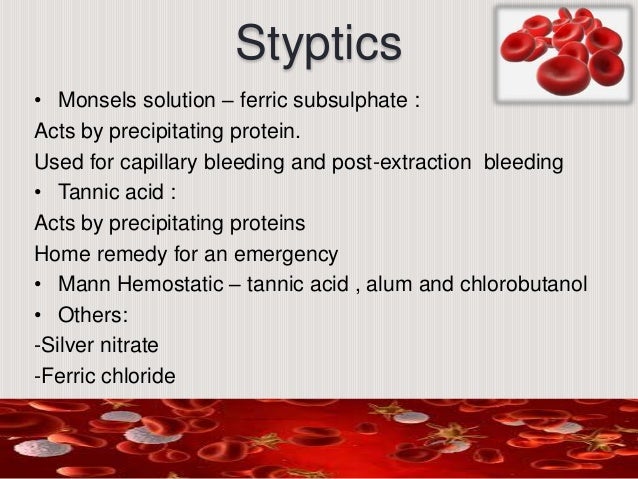 Styptics

• Monsels solution – ferric subsulphate :

Acts by precipitating protein.

Used for capillary bleeding and post-extraction bleeding

• Tannic acid :

Acts by precipitating proteins

Home remedy for an emergency

• Mann Hemostatic – tannic acid , alum and chlorobutanol

• Others:

-Silver nitrate

-Ferric chloride